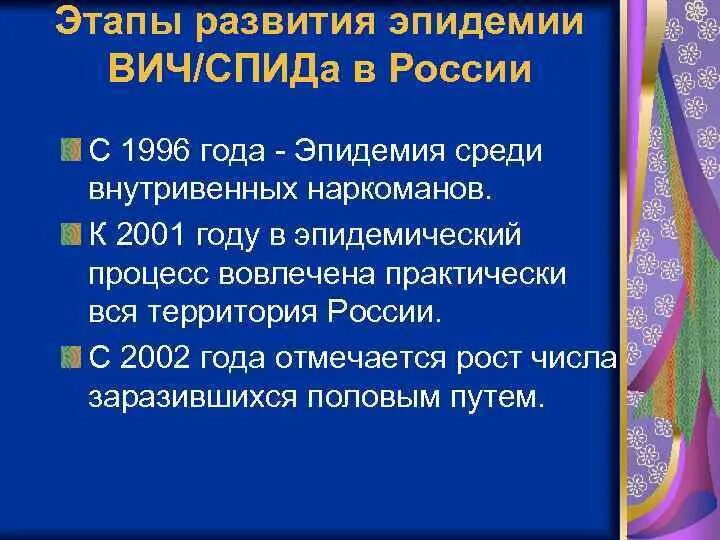 Этапы развития эпидемии ВИЧ/СПИДа в России

С 1996 года - Эпидемия среди внутривенных наркоманов.

К 2001 году в эпидемический процесс вовлечена практически вся территория России.

С 2002 года отмечается рост числа заразившихся половым путем.